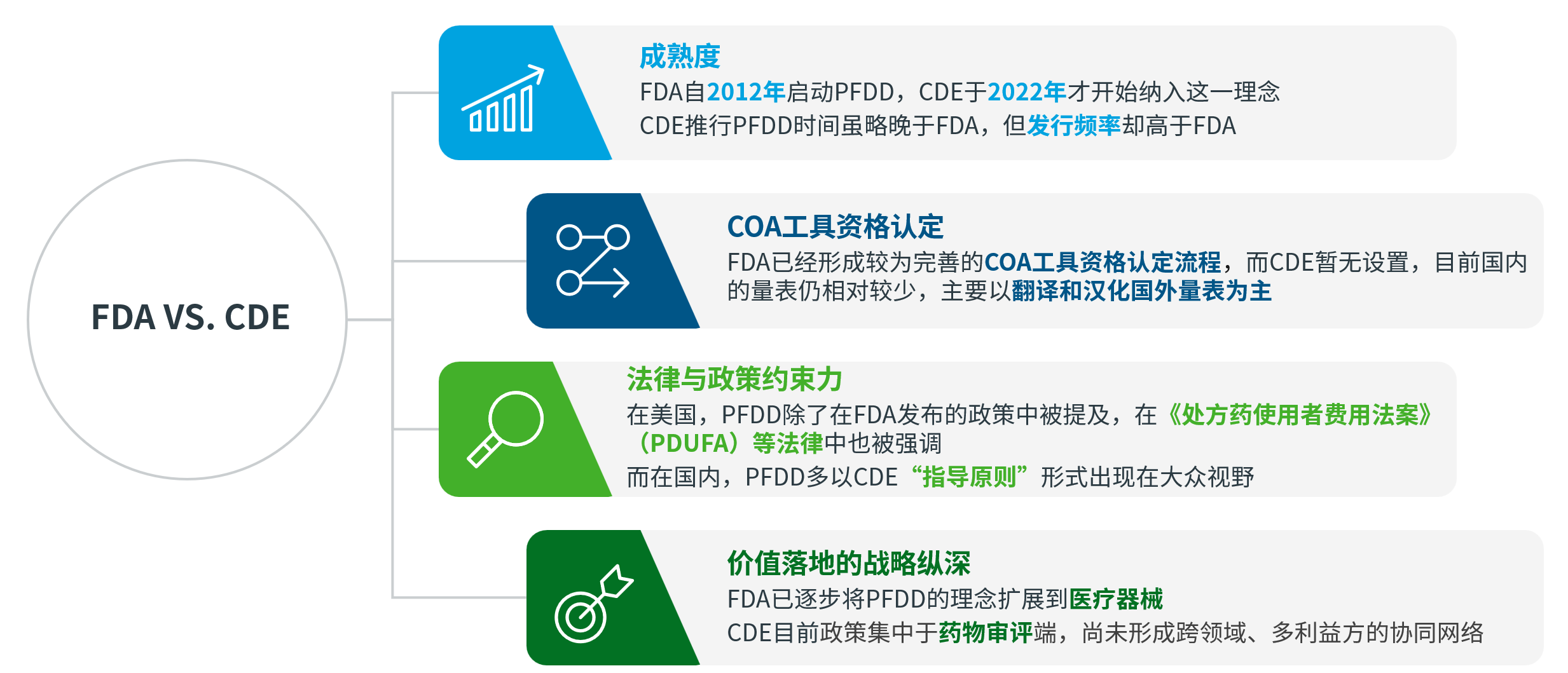 FDA VS. CDE

成熟度
FDA自2012年启动PFDD，CDE于2022年才开始纳入这一理念
CDE推行PFDD时间虽略晚于FDA，但发行频率却高于FDA

COA工具资格认定
FDA已经形成较为完善的COA工具资格认定流程，而CDE暂无设置，目前国内的量表仍相对较少，主要以翻译和汉化国外量表为主

法律与政策约束力
在美国，PFDD除了在FDA发布的政策中被提及，在《处方药使用者费用法案》（PDUFA）等法律中也被强调
而在国内，PFDD多以CDE“指导原则”形式出现在大众视野

价值落地的战略纵深
FDA已逐步将PFDD的理念扩展到医疗器械
CDE目前政策集中于药物审评端，尚未形成跨领域、多利益方的协同网络